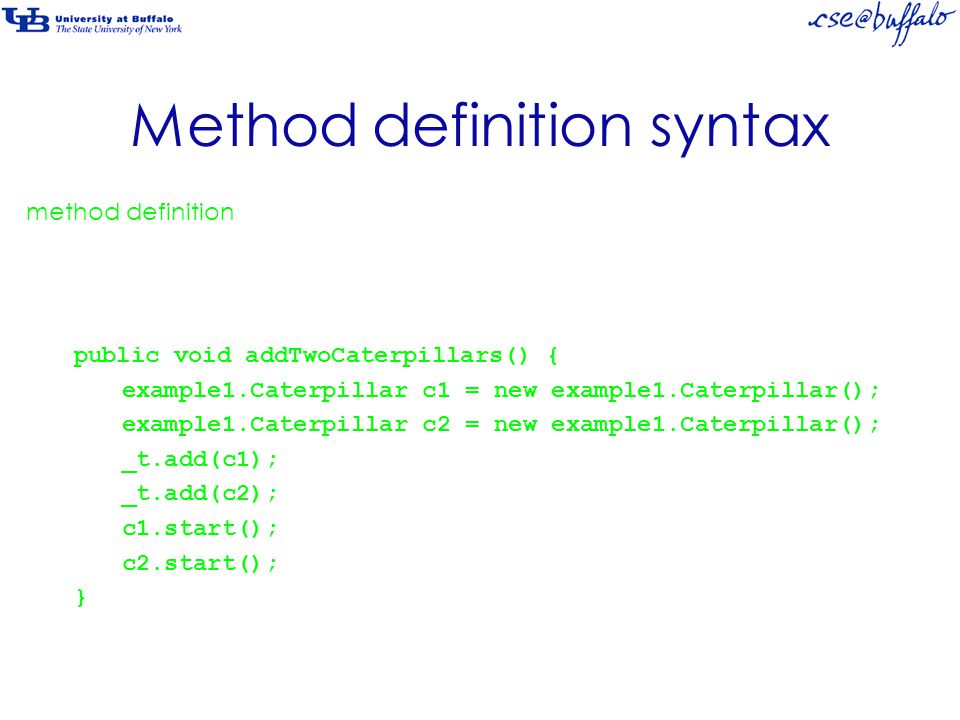 UB University at Buffalo
The State University of New York

cse@buffalo

Method definition syntax

method definition

public void addTwoCaterpillars() {
example1.Caterpillar c1 = new example1.Caterpillar();
example1.Caterpillar c2 = new example1.Caterpillar();
_t.add(c1);
_t.add(c2);
c1.start();
c2.start();
}